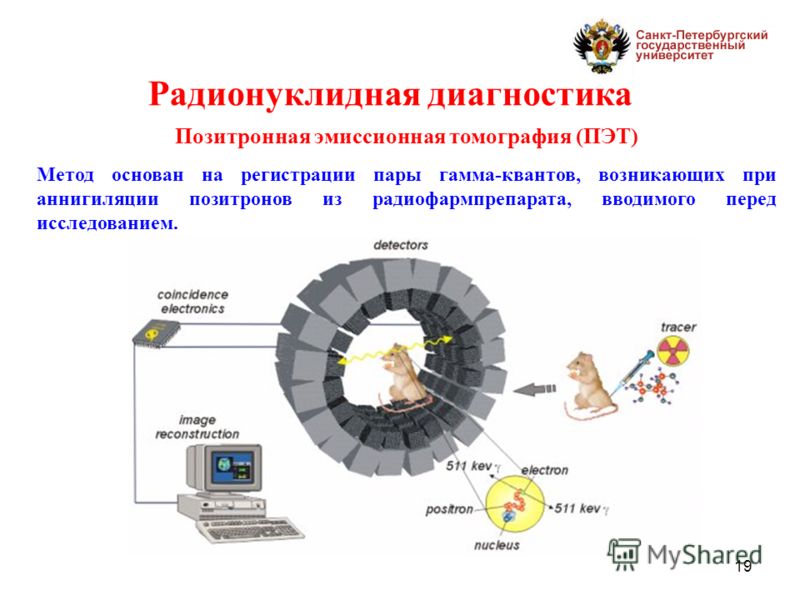 Санкт-Петербургский государственный университет

Радионуклидная диагностика

Позитронная эмиссионная томография (ПЭТ)

Метод основан на регистрации пары гамма-квантов, возникающих при аннигиляции позитронов из радиофармпрепарата, вводимого перед исследованием.

detectors

coincidence electronics

tracer

image reconstruction

511 kev $\gamma$

electron

positron

511 kev $\gamma$

nucleus

MyShared

19